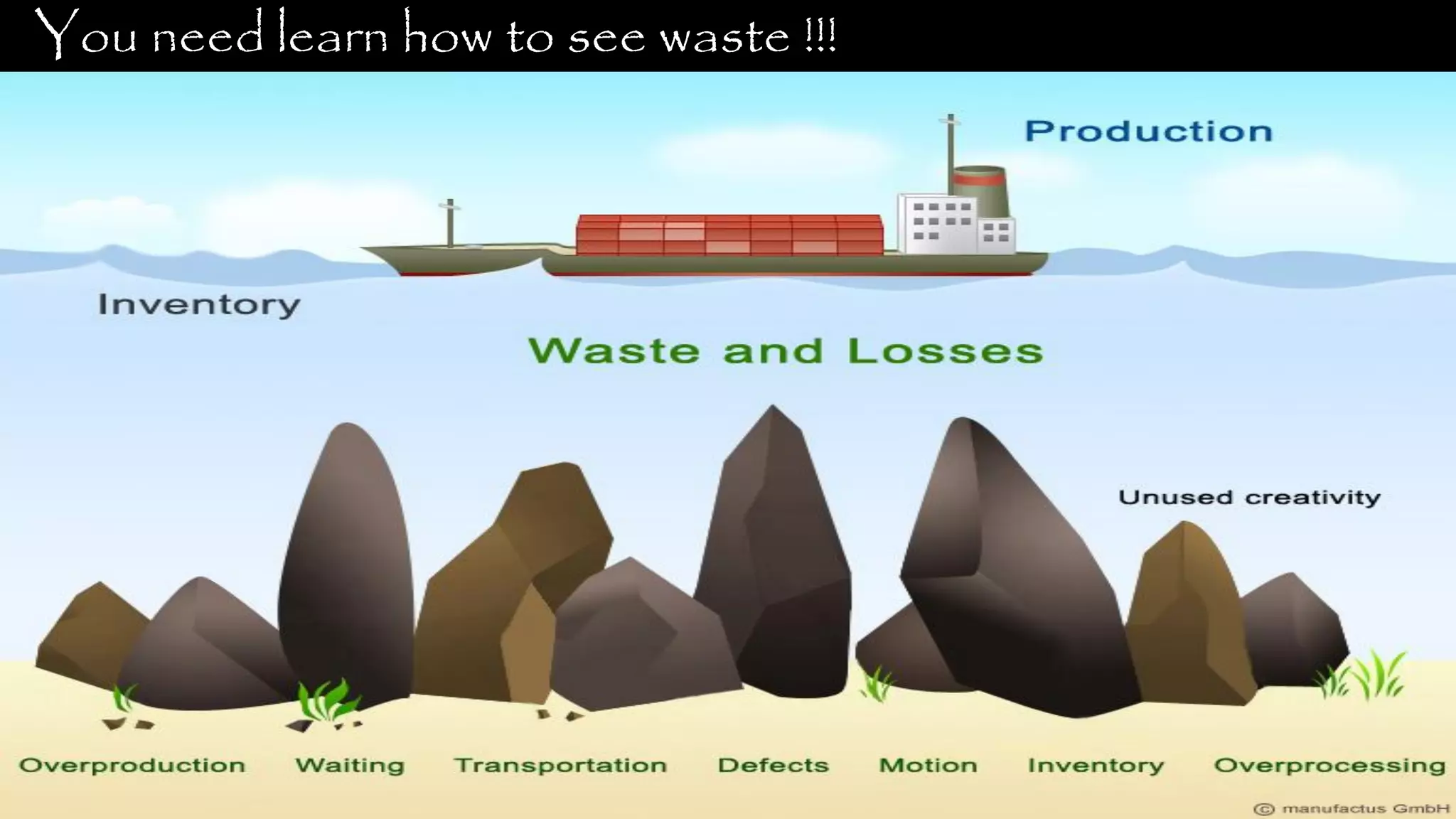 You need learn how to see waste !!!

Production

Inventory

Waste and Losses

Unused creativity

Overproduction Waiting Transportation Defects Motion Inventory Overprocessing

© manufactus GmbH